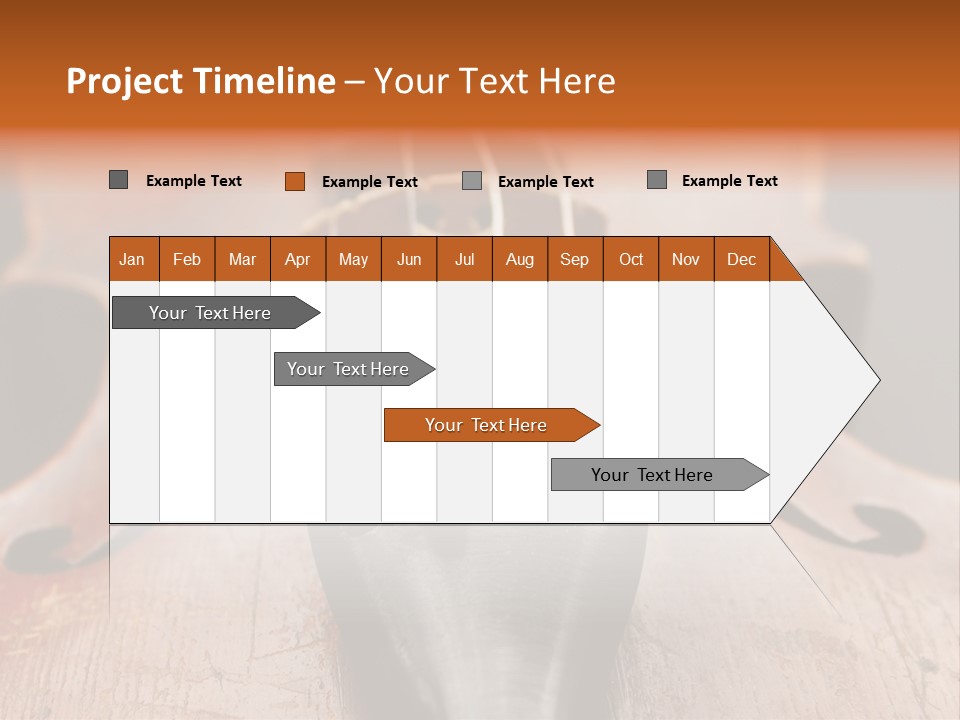 Project Timeline – Your Text Here

Example Text Example Text Example Text Example Text

| Jan | Feb | Mar | Apr | May | Jun | Jul | Aug | Sep | Oct | Nov | Dec |
|---|---|---|---|---|---|---|---|---|---|---|---|

Your Text Here

Your Text Here

Your Text Here

Your Text Here